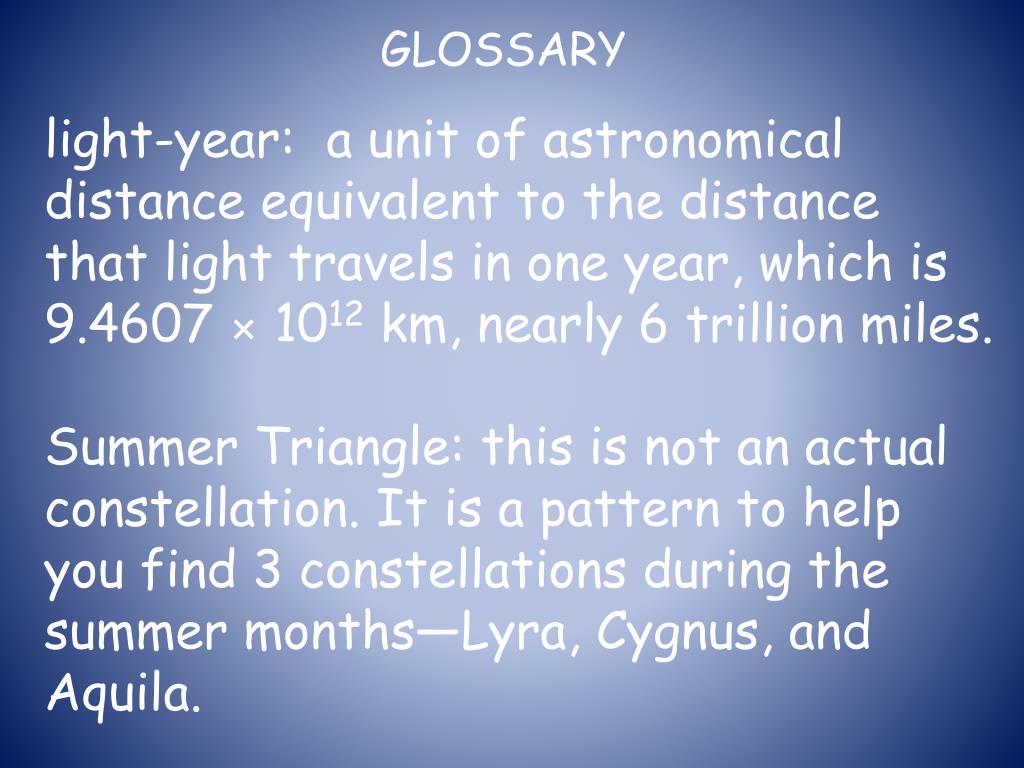 GLOSSARY

light-year: a unit of astronomical distance equivalent to the distance that light travels in one year, which is $9.4607 \times 10^{12}$ km, nearly 6 trillion miles.

Summer Triangle: this is not an actual constellation. It is a pattern to help you find 3 constellations during the summer months—Lyra, Cygnus, and Aquila.